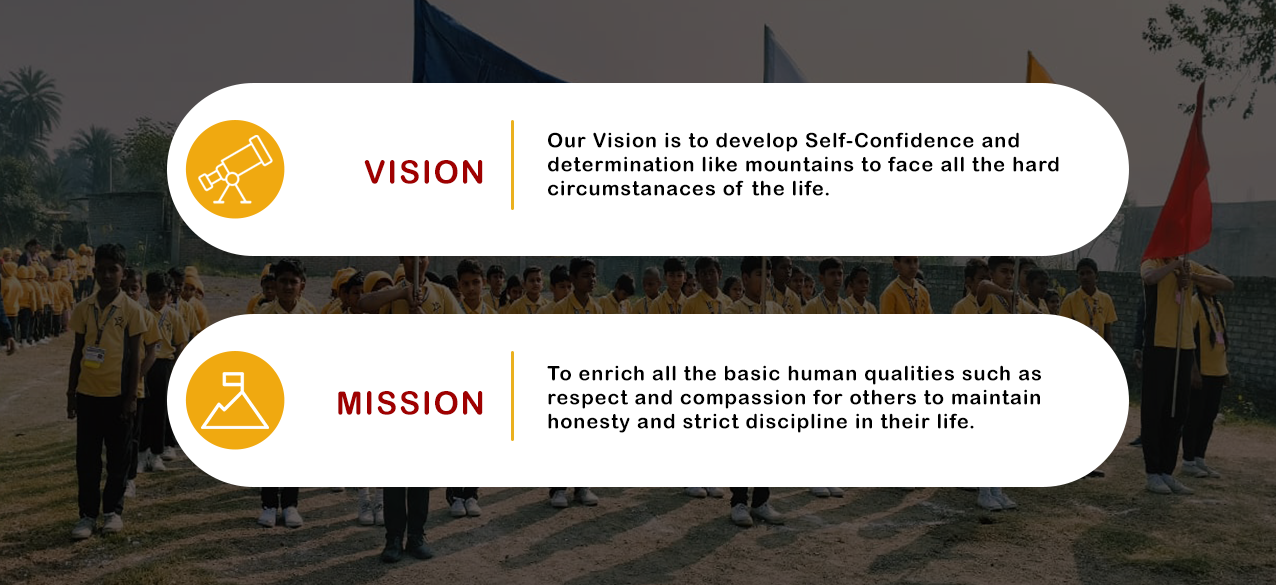 VISION

Our Vision is to develop Self-Confidence and determination like mountains to face all the hard circumstanaces of the life.

MISSION

To enrich all the basic human qualities such as respect and compassion for others to maintain honesty and strict discipline in their life.